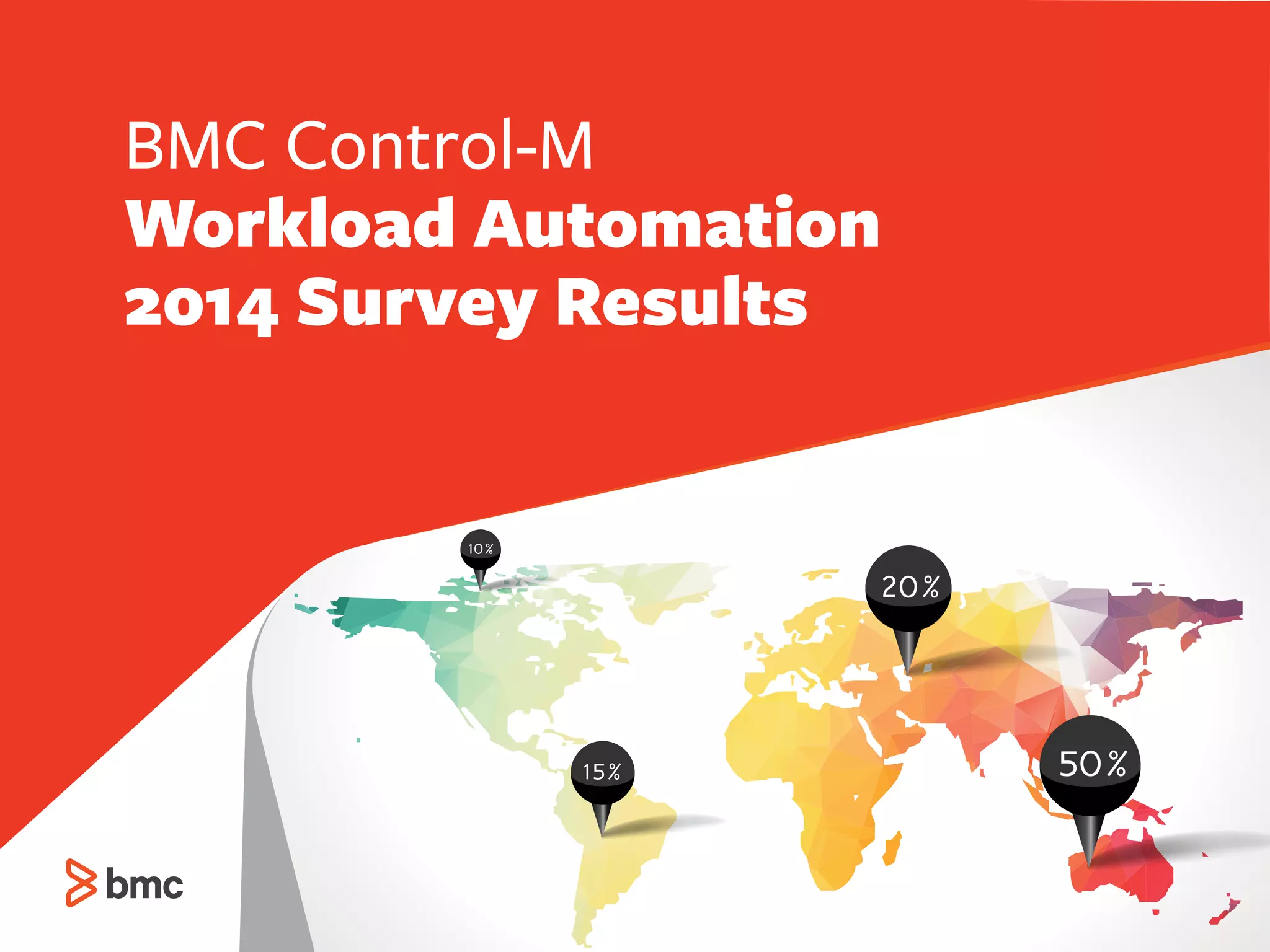 BMC Control-M
Workload Automation
2014 Survey Results

10%

20%

15%

50%

bmc